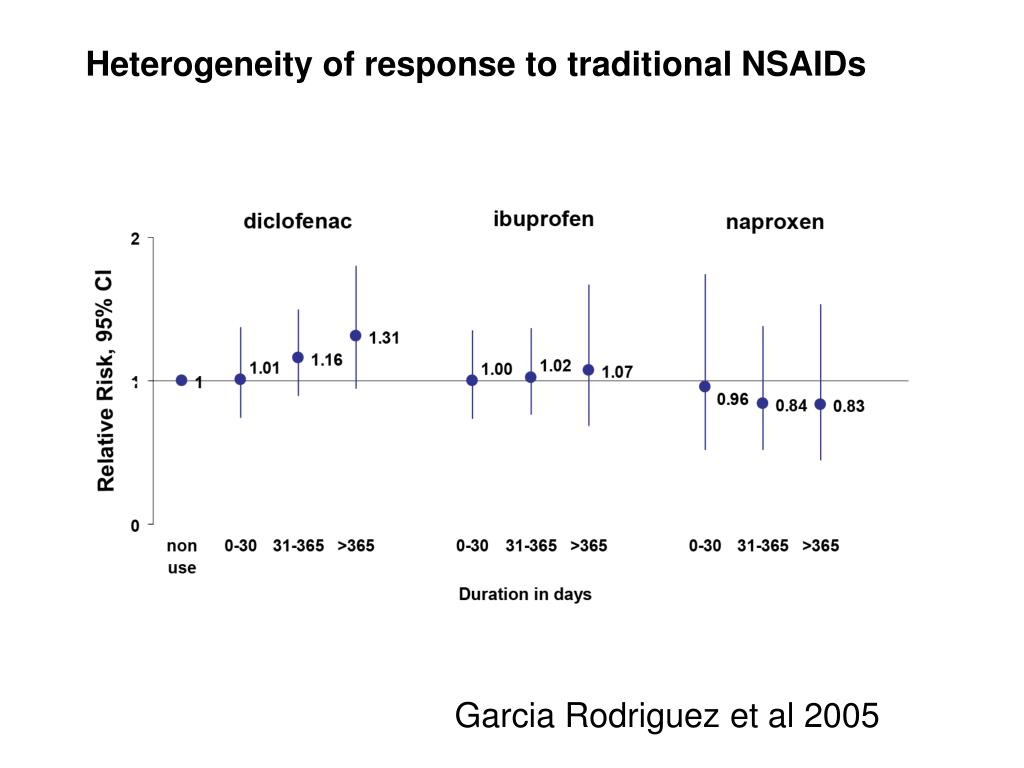 Heterogeneity of response to traditional NSAIDs

diclofenac

ibuprofen

naproxen

Relative Risk, 95% CI

2

1

0

1

1.01

1.16

1.31

1.00

1.02

1.07

0.96

0.84

0.83

non use

0-30

31-365

>365

0-30

31-365

>365

0-30

31-365

>365

Duration in days

Garcia Rodriguez et al 2005